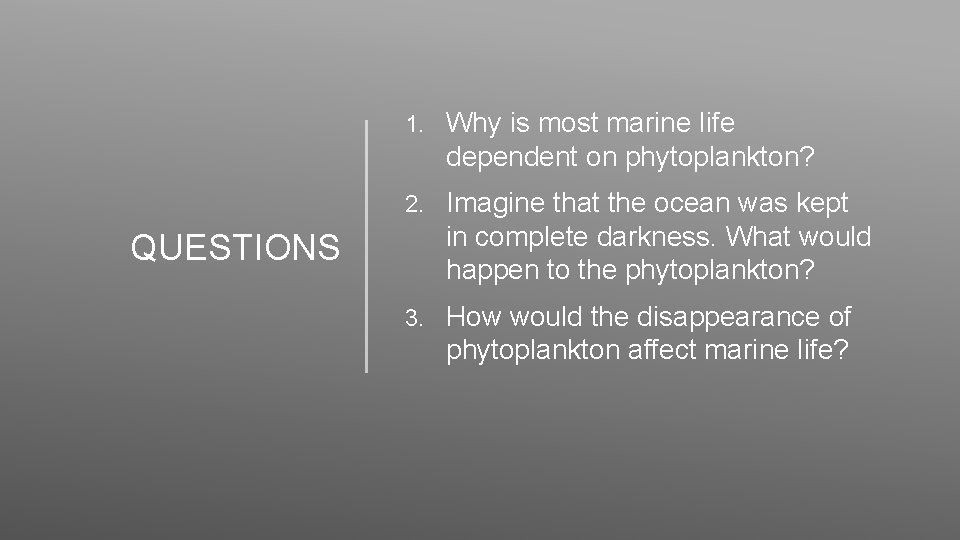 QUESTIONS

1. Why is most marine life dependent on phytoplankton?

2. Imagine that the ocean was kept in complete darkness. What would happen to the phytoplankton?

3. How would the disappearance of phytoplankton affect marine life?